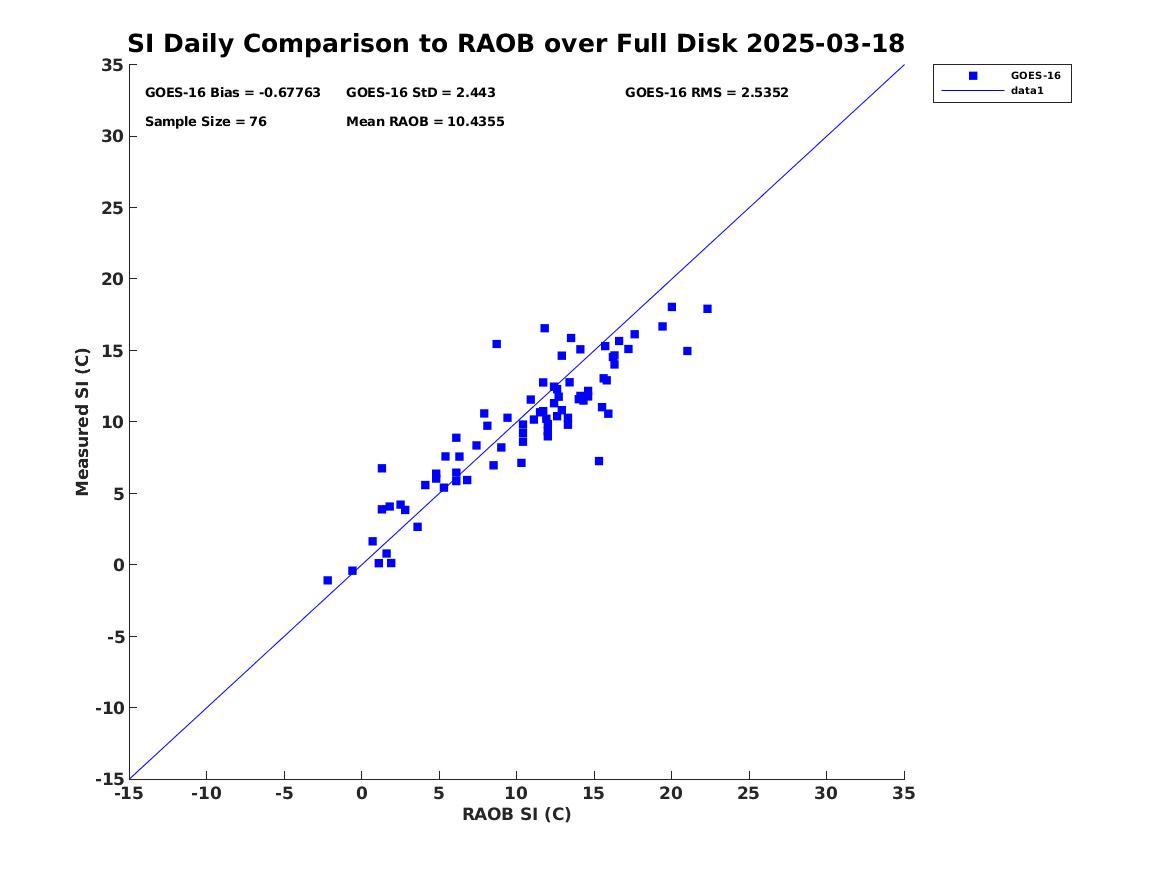 SI Daily Comparison to RAOB over Full Disk 2025-03-18

GOES-16 Bias = -0.67763
GOES-16 StD = 2.443
GOES-16 RMS = 2.5352
Sample Size = 76
Mean RAOB = 10.4355

GOES-16
data1

Measured SI (C)

35
30
25
20
15
10
5
0
-5
-10
-15

-15 -10 -5 0 5 10 15 20 25 30 35

RAOB SI (C)